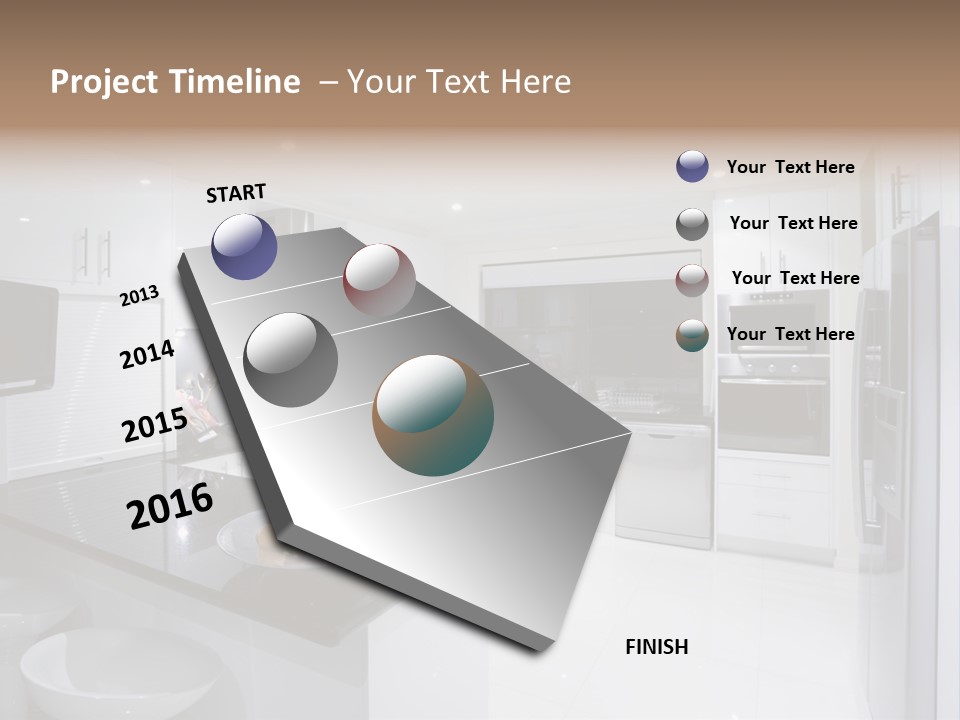 Project Timeline – Your Text Here

START

2013

2014

2015

2016

FINISH

Your Text Here

Your Text Here

Your Text Here

Your Text Here